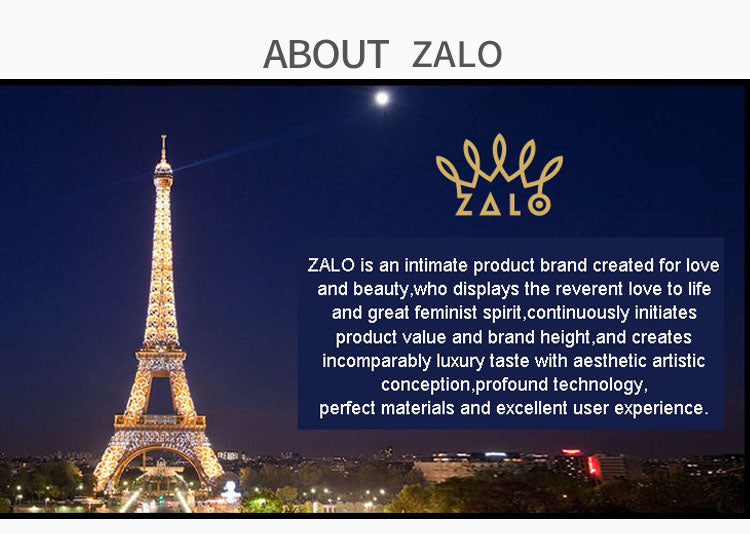 ABOUT ZALO

ZALO

ZALO is an intimate product brand created for love and beauty,who displays the reverent love to life and great feminist spirit,continuously initiates product value and brand height,and creates incomparably luxury taste with aesthetic artistic conception,profound technology, perfect materials and excellent user experience.